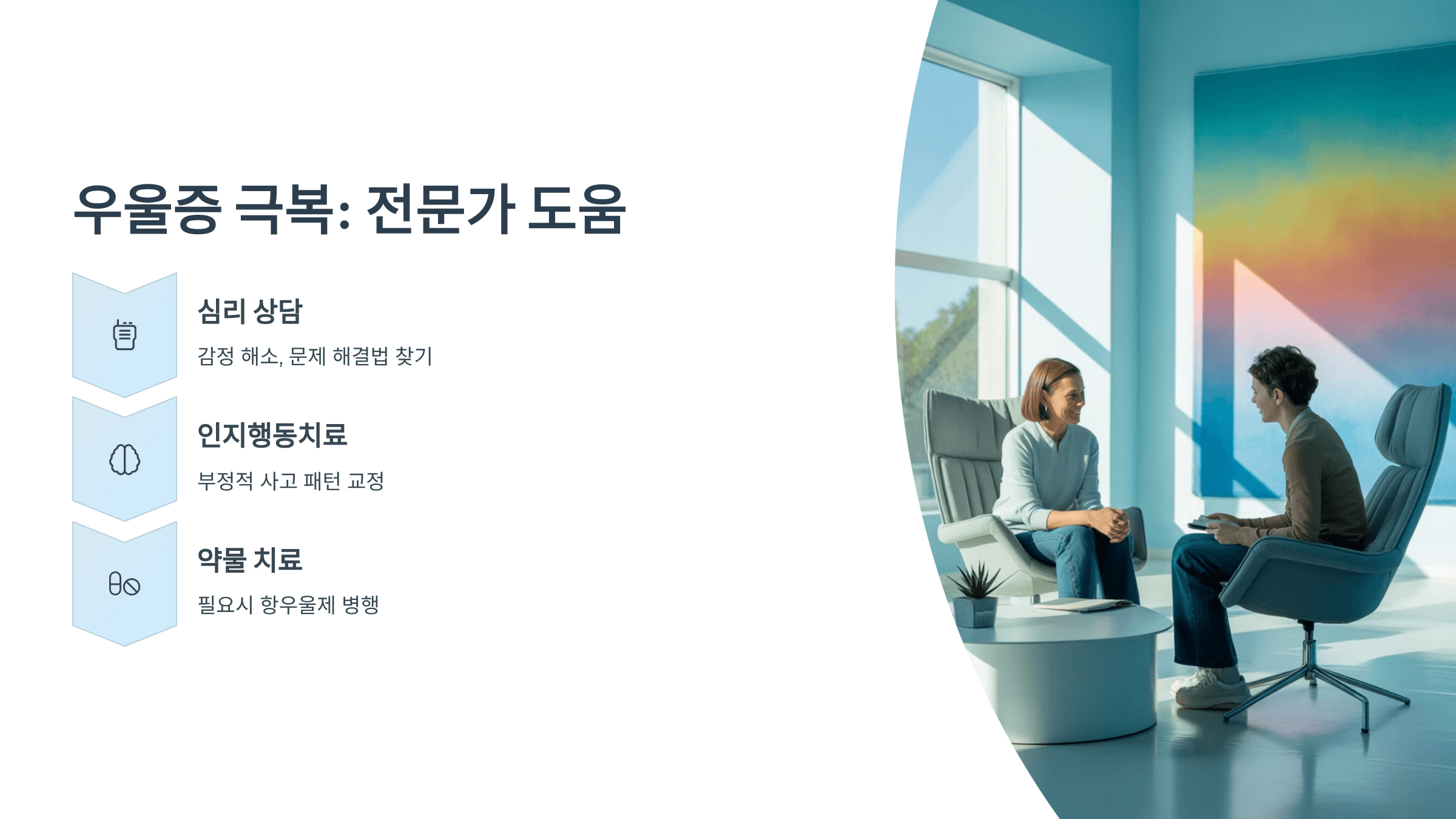 우울증 극복: 전문가 도움

심리 상담

감정 해소, 문제 해결법 찾기

인지행동치료

부정적 사고 패턴 교정

약물 치료

필요시 항우울제 병행